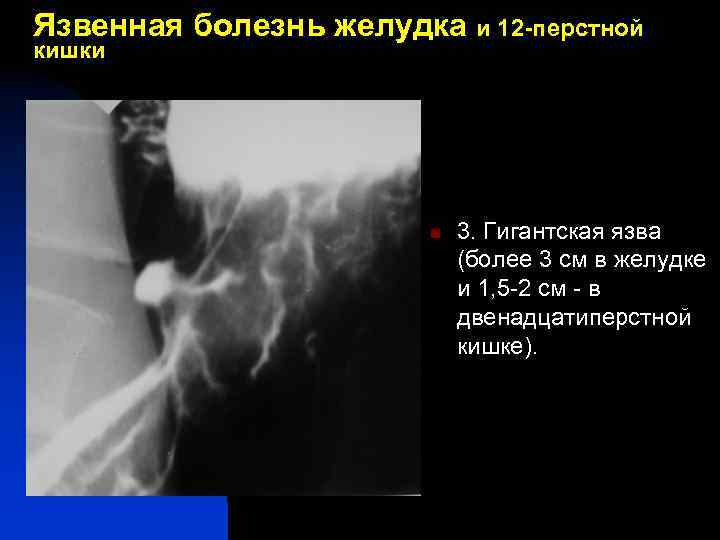 Язвенная болезнь желудка и 12-перстной кишки

3. Гигантская язва (более 3 см в желудке и 1,5-2 см - в двенадцатиперстной кишке).